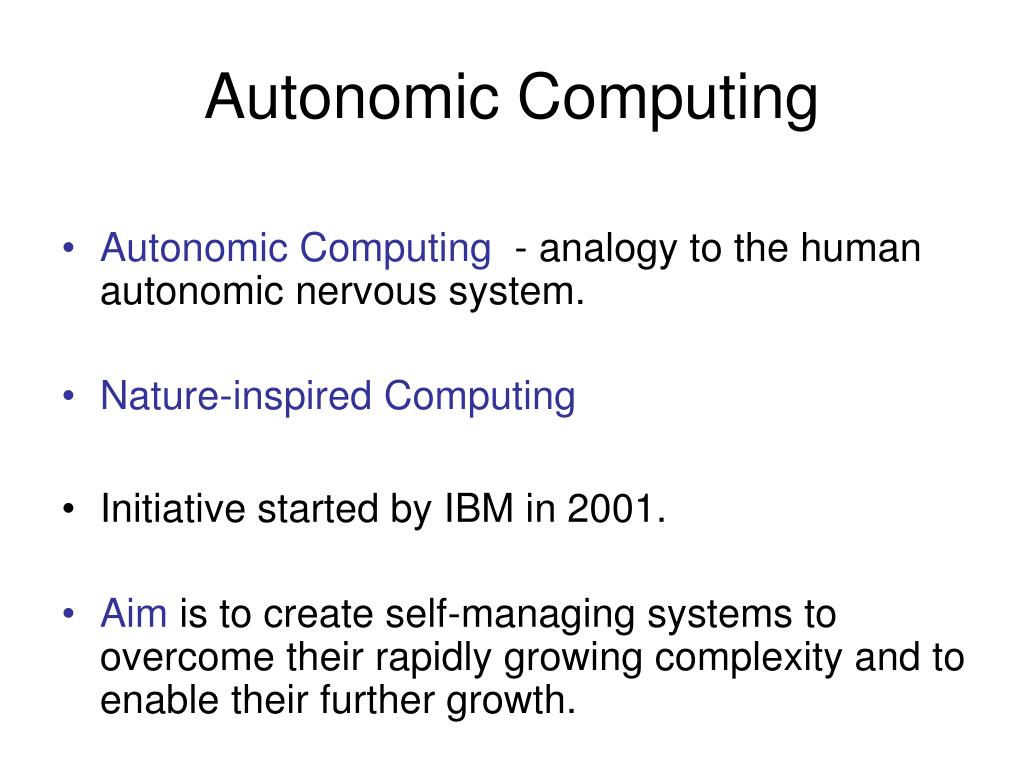 Autonomic Computing

• Autonomic Computing - analogy to the human autonomic nervous system.

• Nature-inspired Computing

• Initiative started by IBM in 2001.

• Aim is to create self-managing systems to overcome their rapidly growing complexity and to enable their further growth.